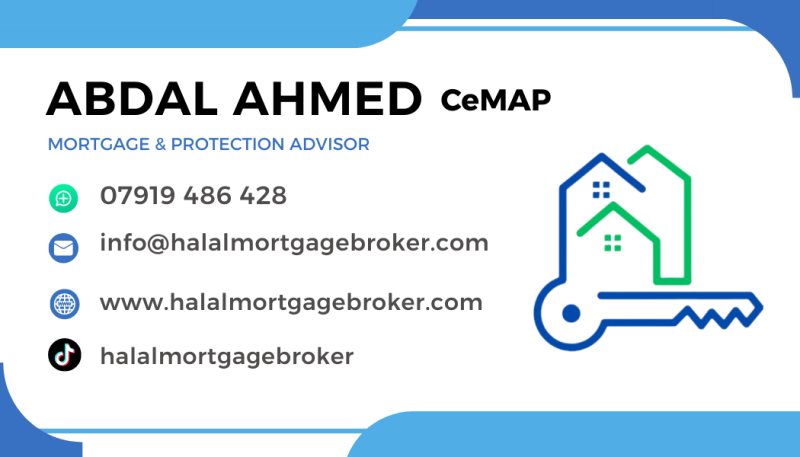 ABDAL AHMED CeMAP

MORTGAGE & PROTECTION ADVISOR

07919 486 428

info@halalmortgagebroker.com

www.halalmortgagebroker.com

halalmortgagebroker